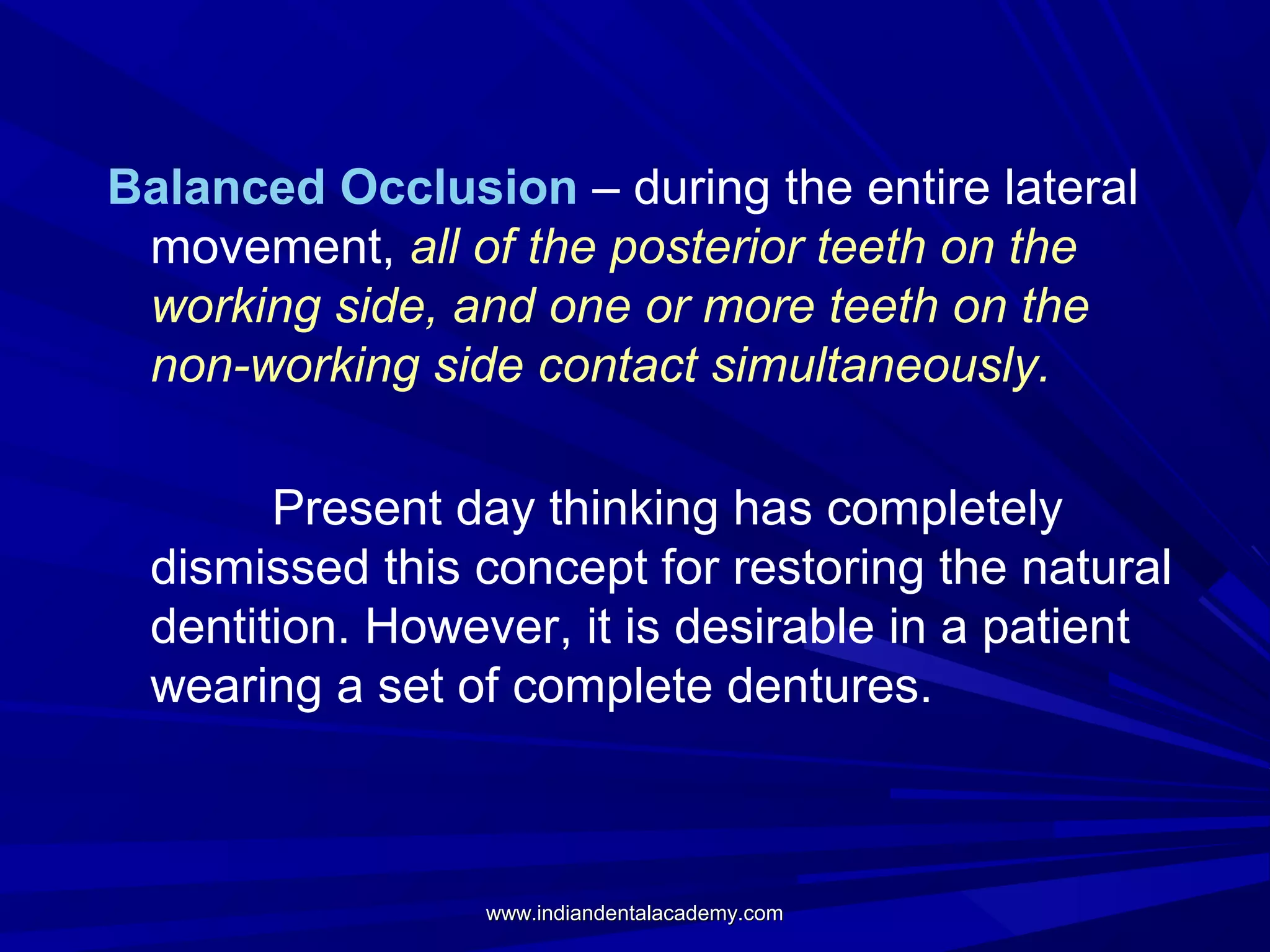 Balanced Occlusion – during the entire lateral movement, all of the posterior teeth on the working side, and one or more teeth on the non-working side contact simultaneously.

Present day thinking has completely dismissed this concept for restoring the natural dentition. However, it is desirable in a patient wearing a set of complete dentures.

www.indiandentalacademy.com